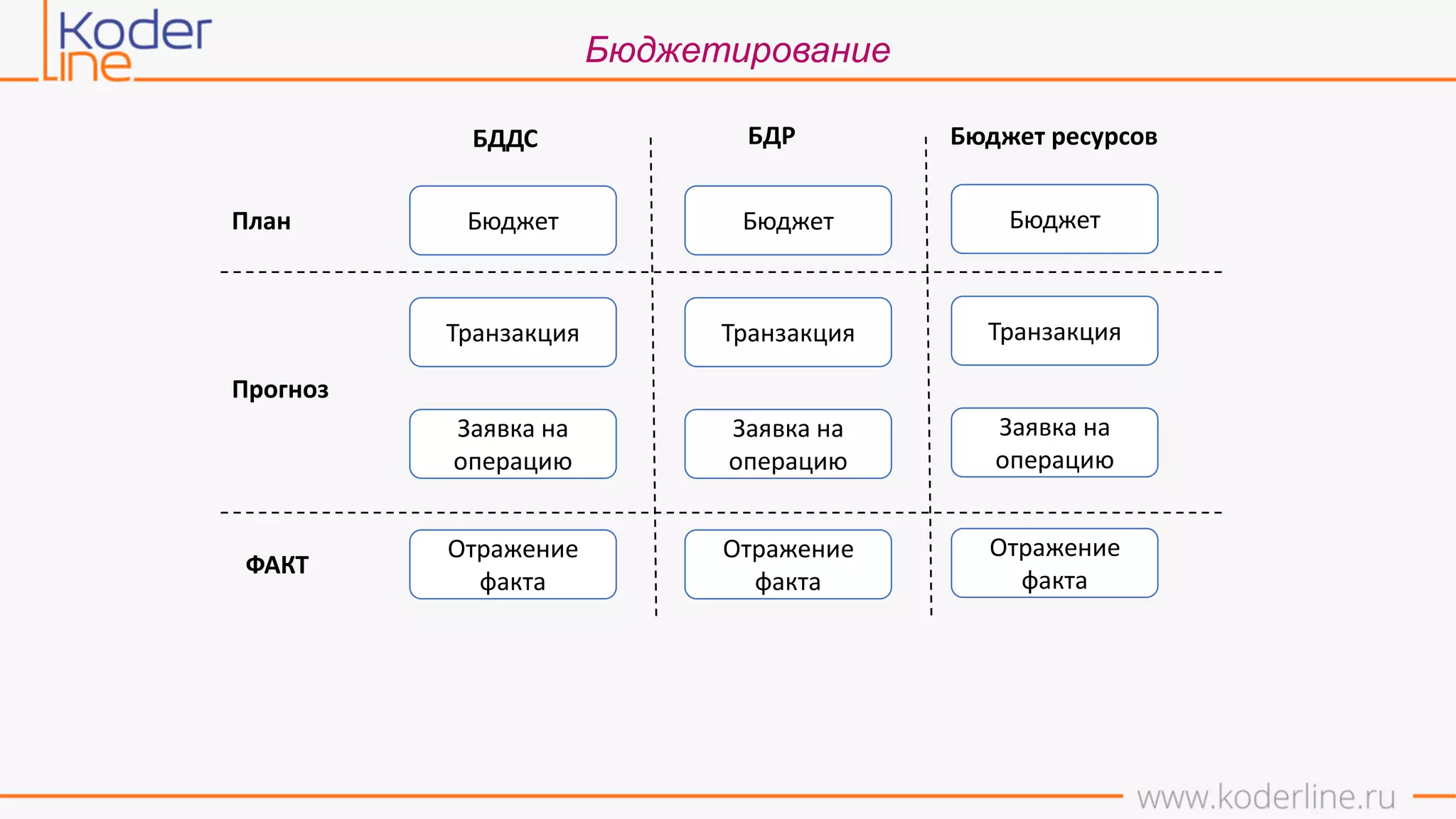 Koder Line

Бюджетирование

|  | БДДС | БДР | Бюджет ресурсов |
|---|---|---|---|
| План | Бюджет | Бюджет | Бюджет |
| Прогноз | Транзакция | Транзакция | Транзакция |
|  | Заявка на операцию | Заявка на операцию | Заявка на операцию |
| ФАКТ | Отражение факта | Отражение факта | Отражение факта |

www.koderline.ru